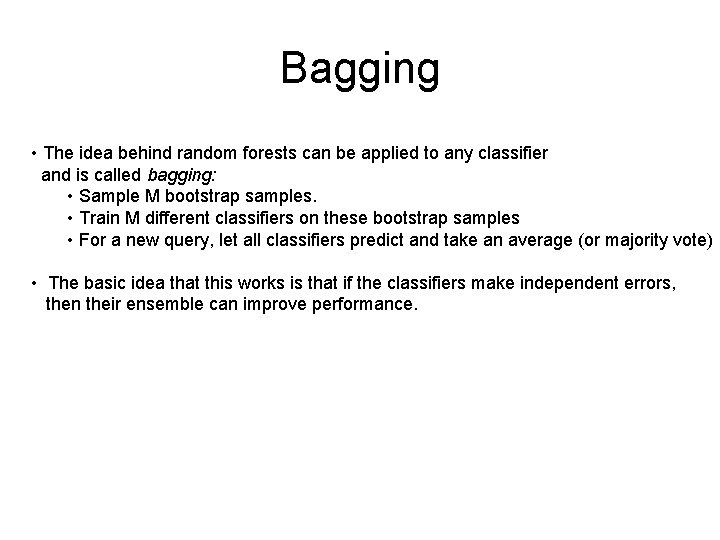 Bagging

• The idea behind random forests can be applied to any classifier and is called bagging:
• Sample M bootstrap samples.
• Train M different classifiers on these bootstrap samples
• For a new query, let all classifiers predict and take an average (or majority vote)

• The basic idea that this works is that if the classifiers make independent errors, then their ensemble can improve performance.